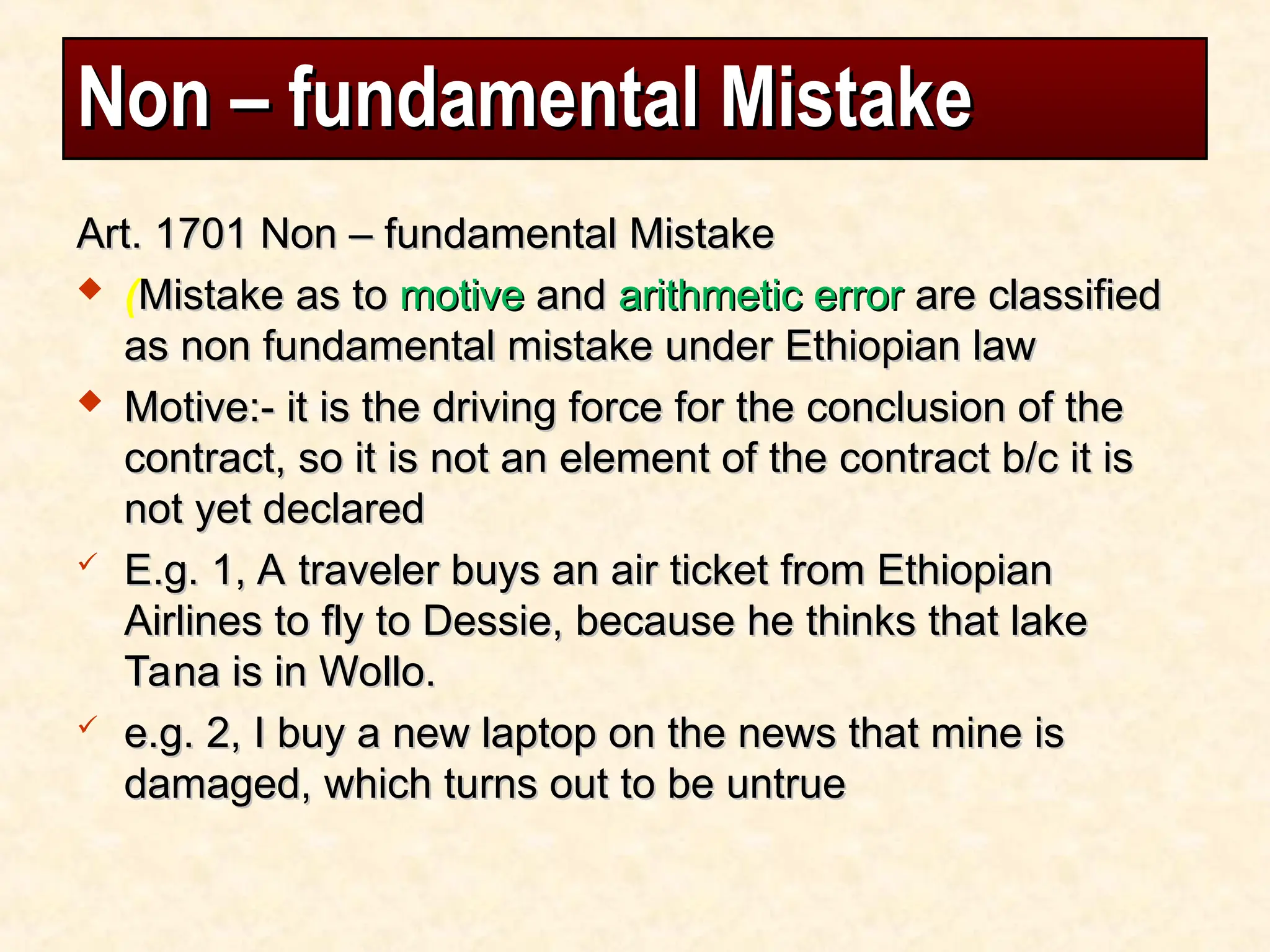 Non – fundamental Mistake

Art. 1701 Non – fundamental Mistake

◆ (Mistake as to motive and arithmetic error are classified as non fundamental mistake under Ethiopian law

◆ Motive:- it is the driving force for the conclusion of the contract, so it is not an element of the contract b/c it is not yet declared

✓ E.g. 1, A traveler buys an air ticket from Ethiopian Airlines to fly to Dessie, because he thinks that lake Tana is in Wollo.

✓ e.g. 2, I buy a new laptop on the news that mine is damaged, which turns out to be untrue